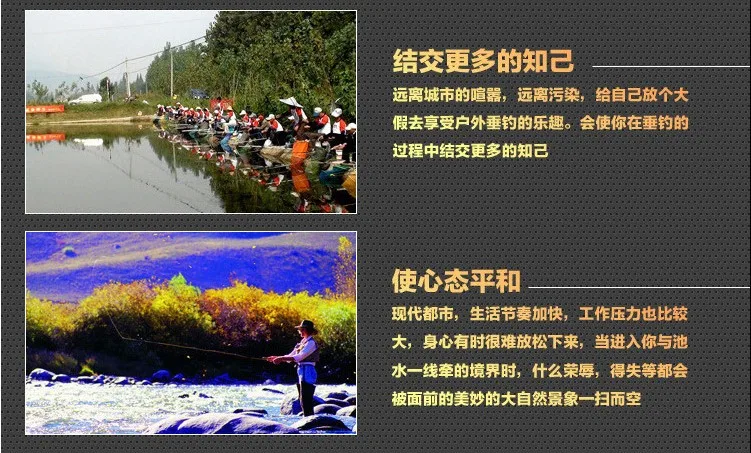 结交更多的知己

远离城市的喧嚣，远离污染，给自己放个大假去享受户外垂钓的乐趣。会使你在垂钓的过程中结交更多的知己

使心态平和

现代都市，生活节奏加快，工作压力也比较大，身心有时很难放松下来，当进入你与池水一线牵的境界时，什么荣辱，得失等都会被面前的美妙的大自然景象一扫而空